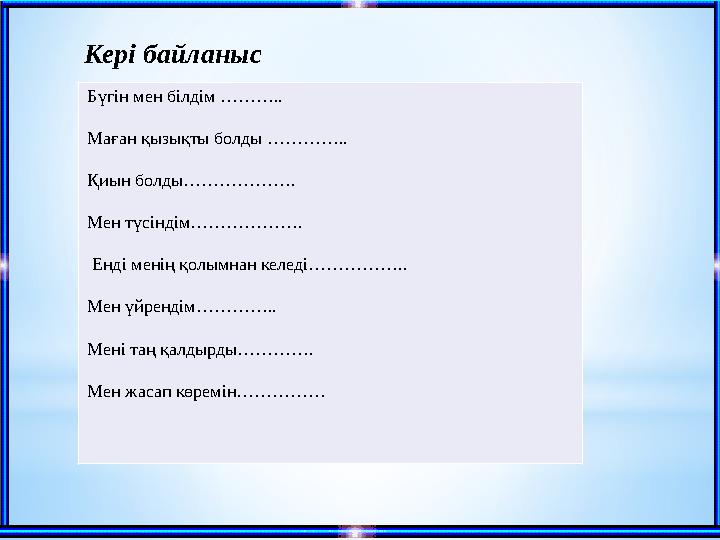 Кері байланыс

Бүгін мен білдім ………..

Маған қызықты болды …………..

Қиын болды……………….

Мен түсіндім……………….

Енді менің қолымнан келеді……………..

Мен үйрендім…………..

Мені таң қалдырды………….

Мен жасап көремін……………